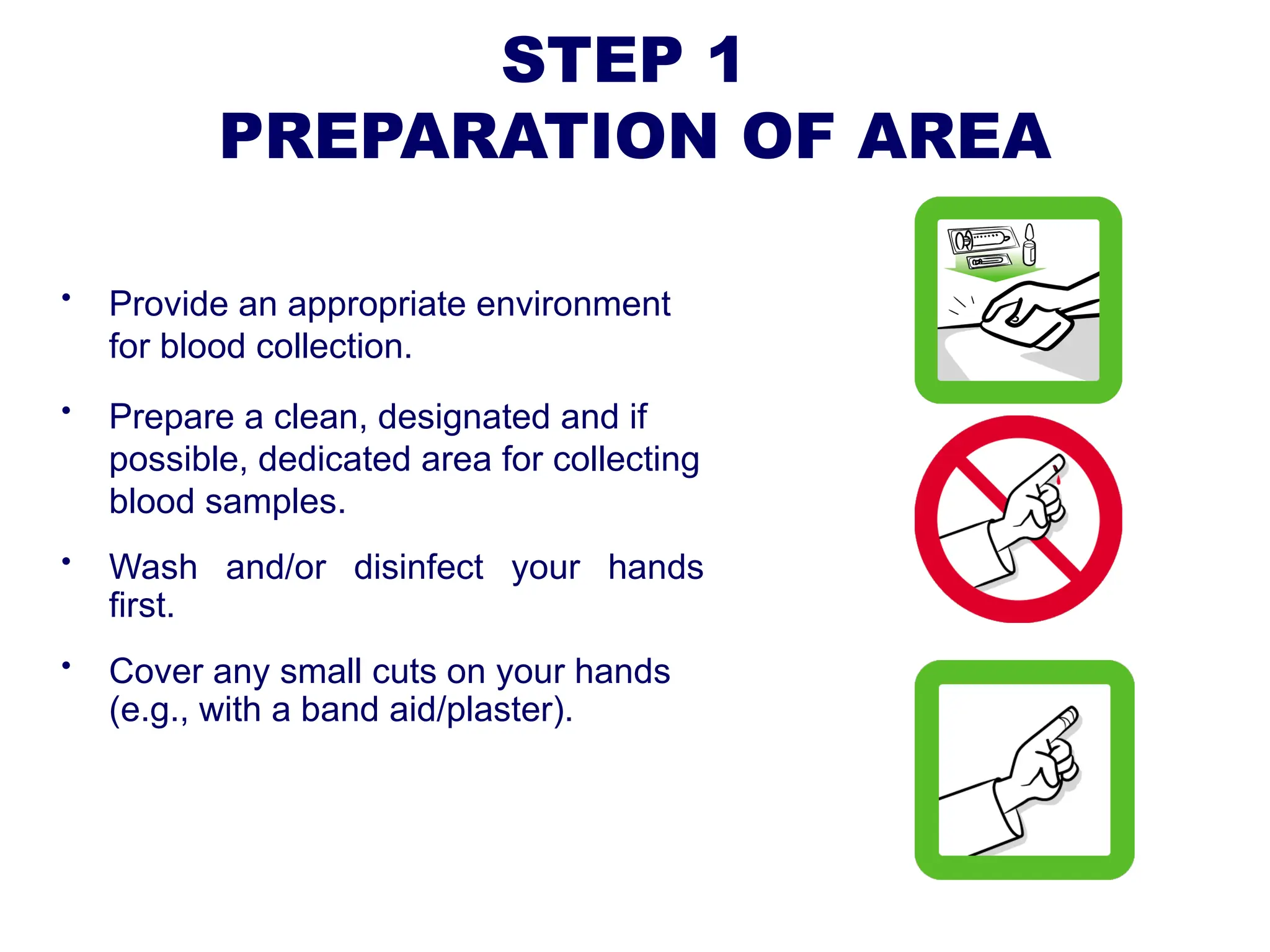 STEP 1
PREPARATION OF AREA

• Provide an appropriate environment for blood collection.

• Prepare a clean, designated and if possible, dedicated area for collecting blood samples.

• Wash and/or disinfect your hands first.

• Cover any small cuts on your hands (e.g., with a band aid/plaster).